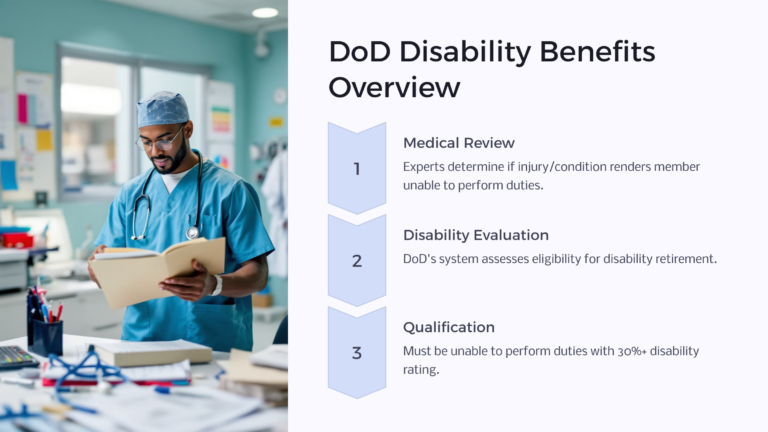 DoD Disability Benefits Overview

1

Medical Review

Experts determine if injury/condition renders member unable to perform duties.

2

Disability Evaluation

DoD's system assesses eligibility for disability retirement.

3

Qualification

Must be unable to perform duties with 30%+ disability rating.